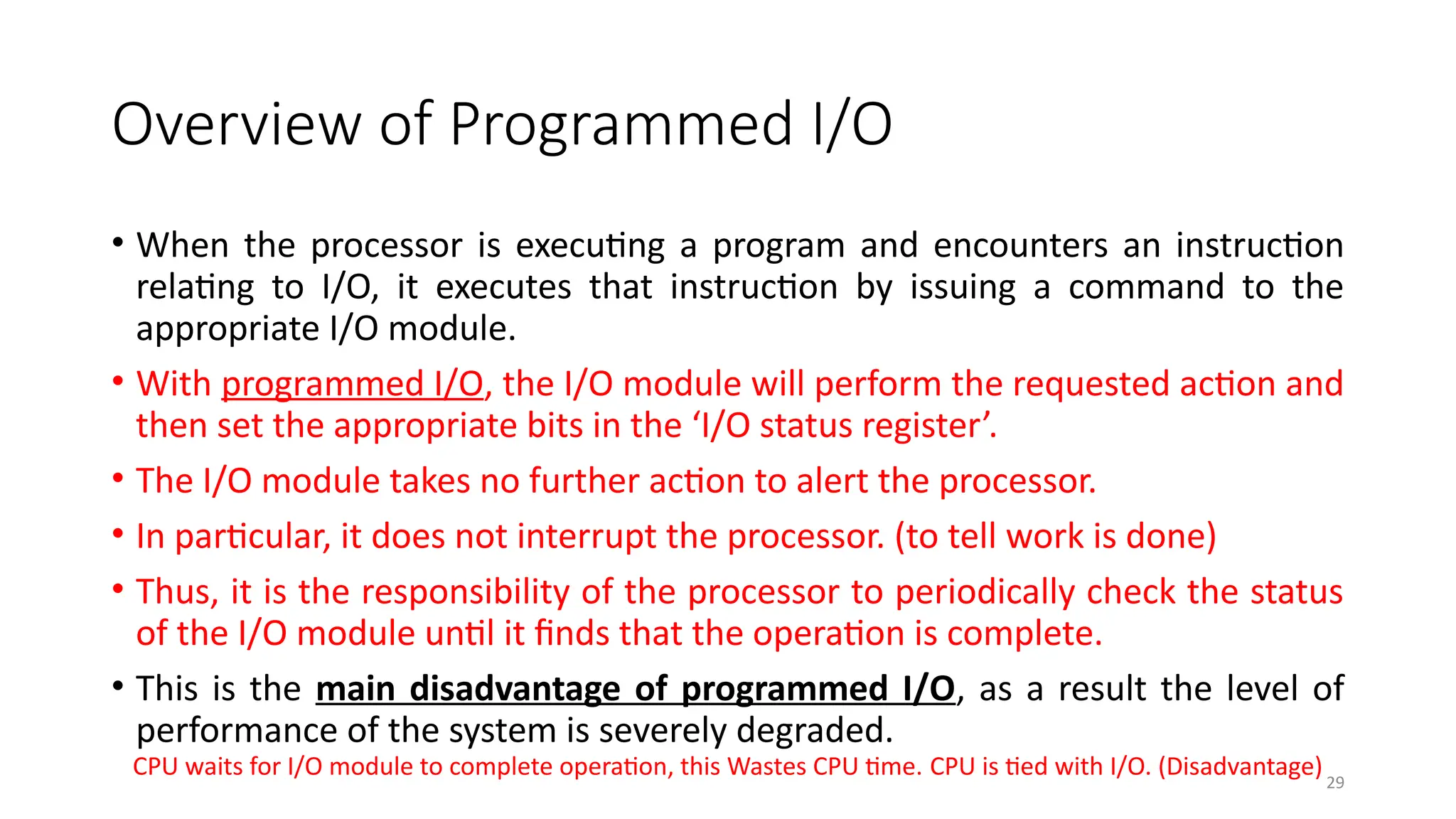 Overview of Programmed I/O

• When the processor is executing a program and encounters an instruction relating to I/O, it executes that instruction by issuing a command to the appropriate I/O module.

• With programmed I/O, the I/O module will perform the requested action and then set the appropriate bits in the ‘I/O status register’.

• The I/O module takes no further action to alert the processor.

• In particular, it does not interrupt the processor. (to tell work is done)

• Thus, it is the responsibility of the processor to periodically check the status of the I/O module until it finds that the operation is complete.

• This is the main disadvantage of programmed I/O, as a result the level of performance of the system is severely degraded.

CPU waits for I/O module to complete operation, this Wastes CPU time. CPU is tied with I/O. (Disadvantage)

29